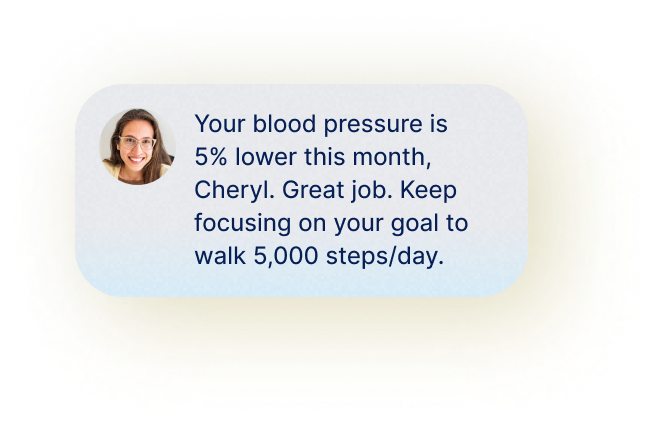 Your blood pressure is 5% lower this month, Cheryl. Great job. Keep focusing on your goal to walk 5,000 steps/day.